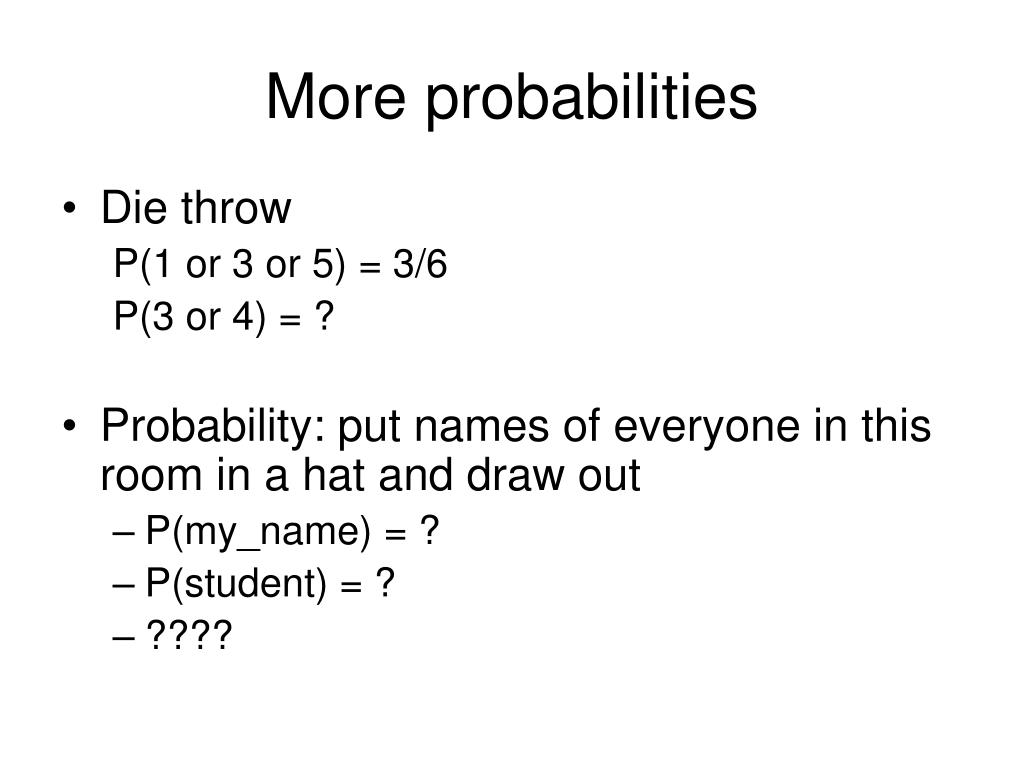 More probabilities

• Die throw
P(1 or 3 or 5) = 3/6
P(3 or 4) = ?

• Probability: put names of everyone in this room in a hat and draw out
– P(my_name) = ?
– P(student) = ?
– ????